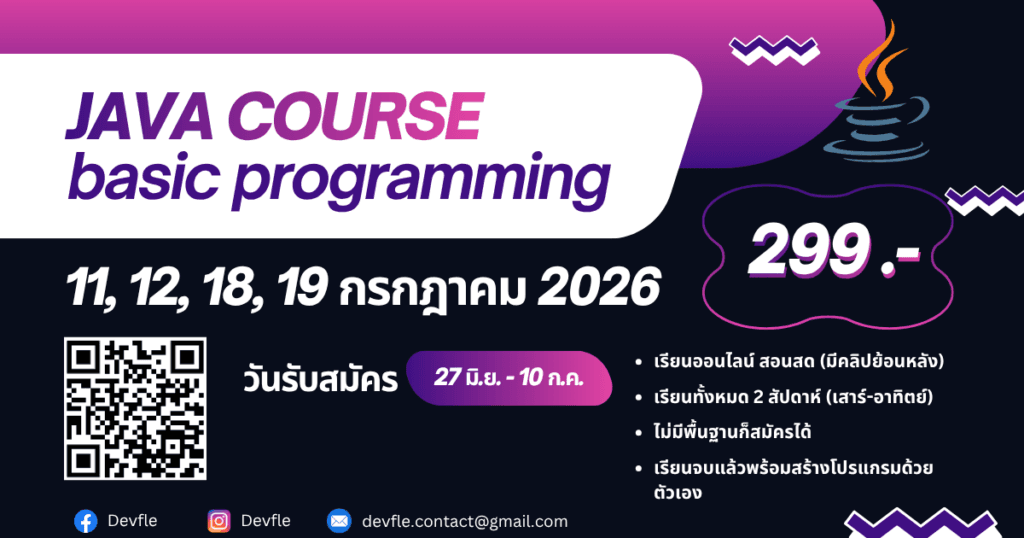 JAVA COURSE
basic programming

299 .-

11, 12, 18, 19 กรกฎาคม 2026

วันรับสมัคร 27 มิ.ย. - 10 ก.ค.

• เรียนออนไลน์ สอนสด (มีคลิปย้อนหลัง)
• เรียนทั้งหมด 2 สัปดาห์ (เสาร์-อาทิตย์)
• ไม่มีพื้นฐานก็สมัครได้
• เรียนจบแล้วพร้อมสร้างโปรแกรมด้วยตัวเอง

Devfle Devfle devfle.contact@gmail.com